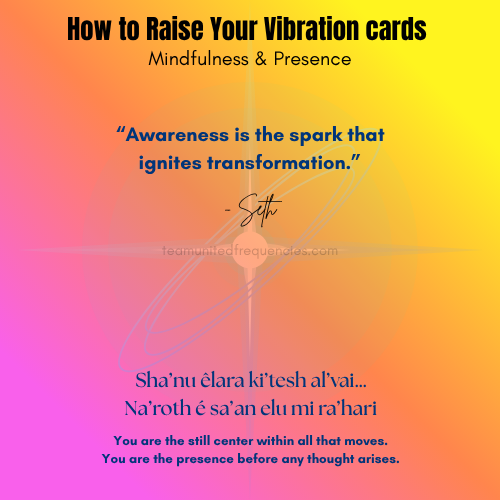 How to Raise Your Vibration cards
Mindfulness & Presence

“Awareness is the spark that ignites transformation.”

- Seth

teamunitedfrequencies.com

Sha’nu êlara ki’tesh al’vai...
Na’roth é sa’an elu mi ra’hari

You are the still center within all that moves.
You are the presence before any thought arises.